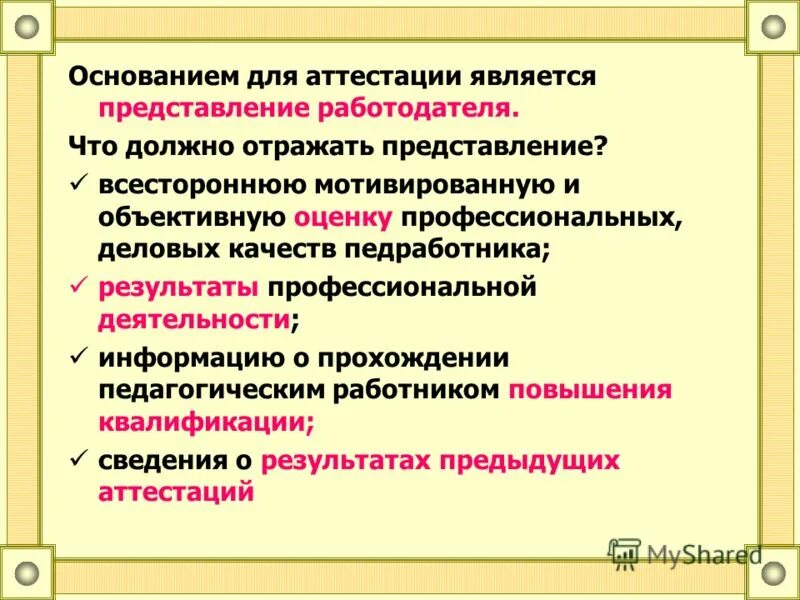 Основанием для аттестации является представление работодателя.

Что должно отражать представление?

✓ всестороннюю мотивированную и объективную оценку профессиональных, деловых качеств педработника;

✓ результаты профессиональной деятельности;

✓ информацию о прохождении педагогическим работником повышения квалификации;

✓ сведения о результатах предыдущих аттестаций

MyShared